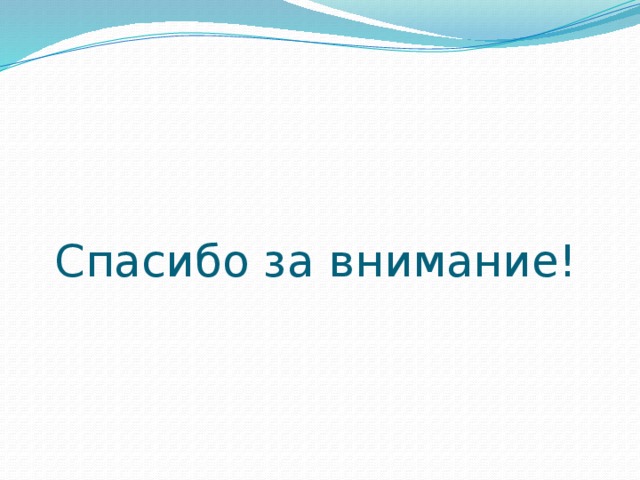 Спасибо за внимание!